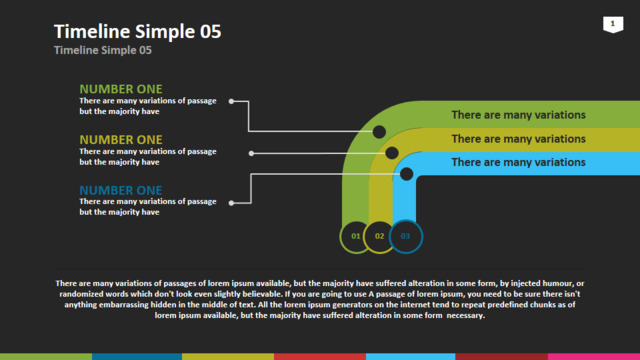 Timeline Simple 05
Timeline Simple 05

1

NUMBER ONE
There are many variations of passage but the majority have

NUMBER ONE
There are many variations of passage but the majority have

NUMBER ONE
There are many variations of passage but the majority have

There are many variations
There are many variations
There are many variations

01 02 03

There are many variations of passages of lorem ipsum available, but the majority have suffered alteration in some form, by injected humour, or randomized words which don't look even slightly believable. If you are going to use A passage of lorem ipsum, you need to be sure there isn't anything embarrassing hidden in the middle of text. All the lorem ipsum generators on the internet tend to repeat predefined chunks as of lorem ipsum available, but the majority have suffered alteration in some form necessary.